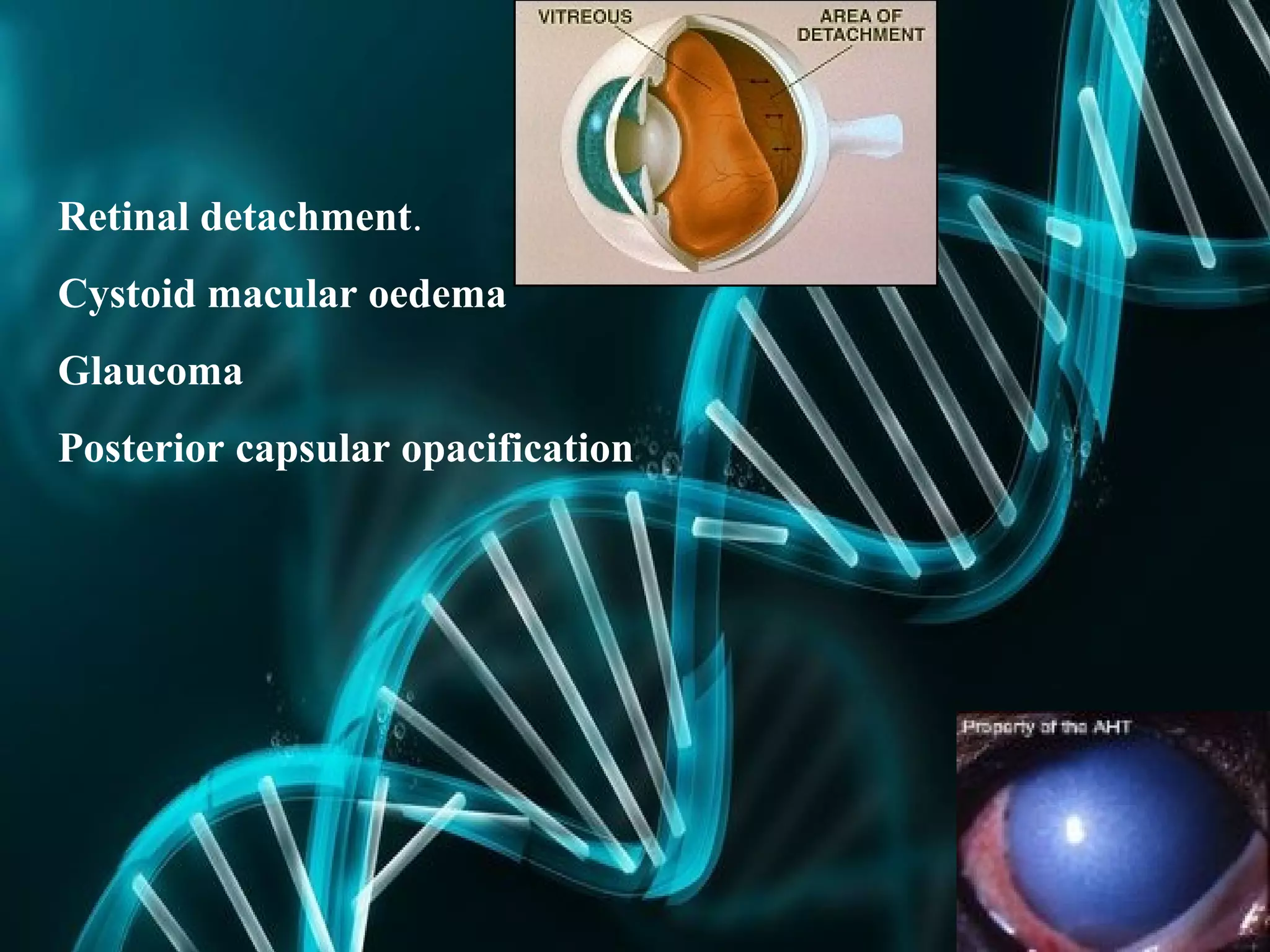 VITREOUS

AREA OF DETACHMENT

Retinal detachment.

Cystoid macular oedema

Glaucoma

Posterior capsular opacification

Property of the AHT